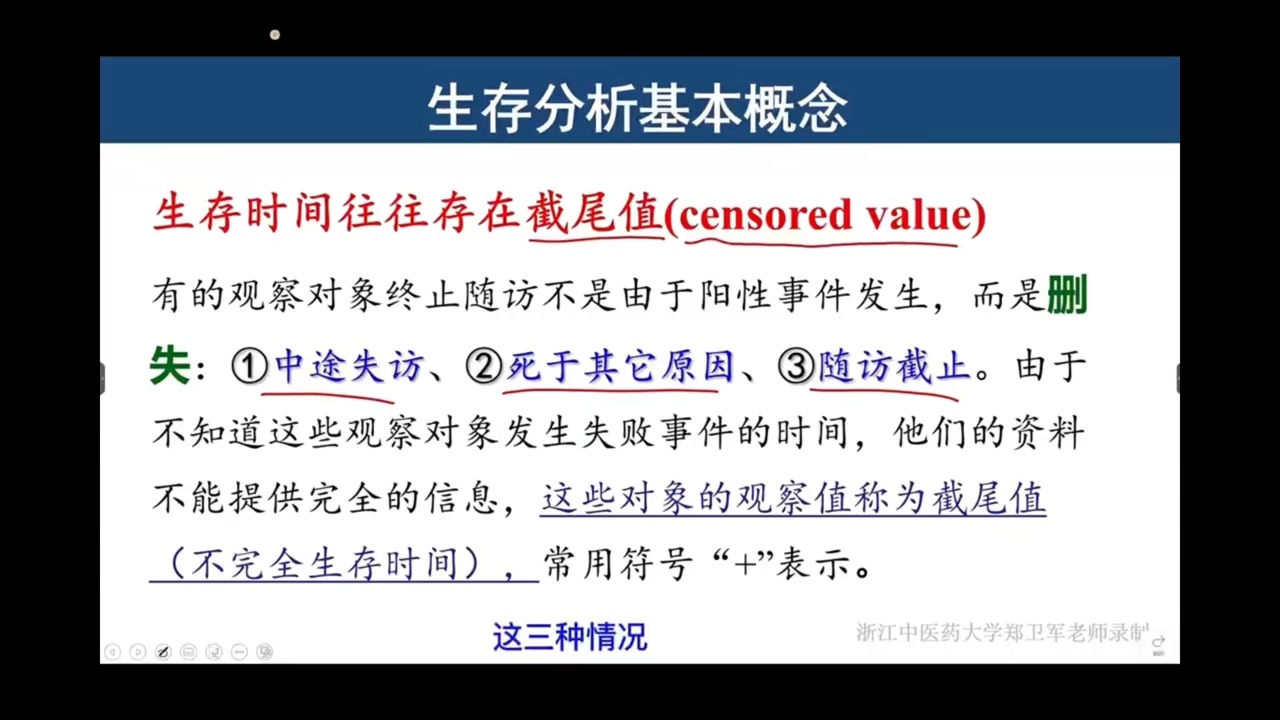 生存分析基本概念

生存时间往往存在截尾值(censored value)

有的观察对象终止随访不是由于阳性事件发生，而是删失：①中途失访、②死于其它原因、③随访截止。由于不知道这些观察对象发生失败事件的时间，他们的资料不能提供完全的信息，这些对象的观察值称为截尾值（不完全生存时间），常用符号“+”表示。

这三种情况

浙江中医药大学郑卫军老师录制